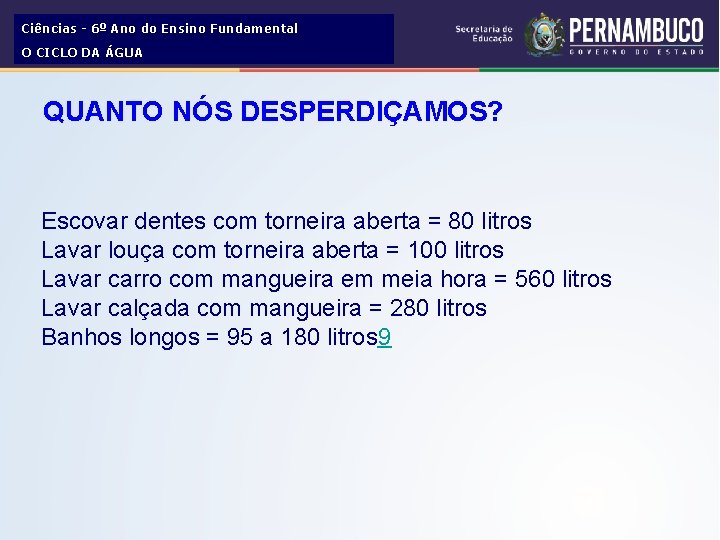 Ciências - 6º Ano do Ensino Fundamental
O CICLO DA ÁGUA

Secretaria de Educação

PERNAMBUCO
GOVERNO DO ESTADO

QUANTO NÓS DESPERDIÇAMOS?

Escovar dentes com torneira aberta = 80 litros
Lavar louça com torneira aberta = 100 litros
Lavar carro com mangueira em meia hora = 560 litros
Lavar calçada com mangueira = 280 litros
Banhos longos = 95 a 180 litros9